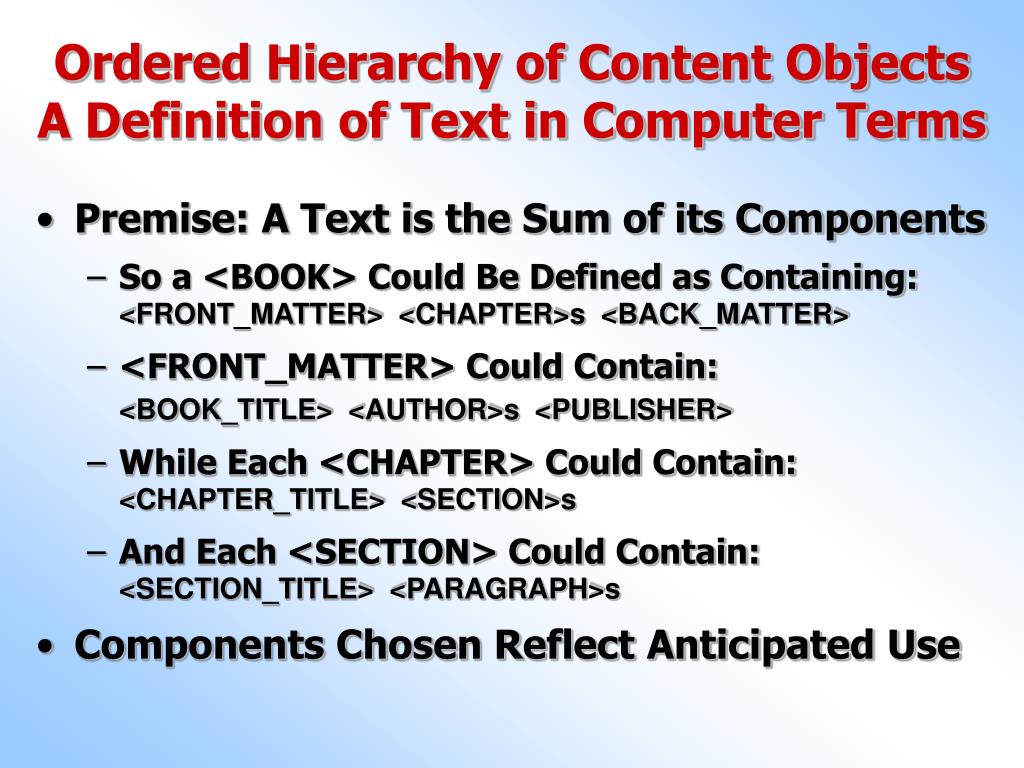 Ordered Hierarchy of Content Objects
A Definition of Text in Computer Terms

• Premise: A Text is the Sum of its Components
– So a <BOOK> Could Be Defined as Containing: <FRONT_MATTER> <CHAPTER>s <BACK_MATTER>
– <FRONT_MATTER> Could Contain: <BOOK_TITLE> <AUTHOR>s <PUBLISHER>
– While Each <CHAPTER> Could Contain: <CHAPTER_TITLE> <SECTION>s
– And Each <SECTION> Could Contain: <SECTION_TITLE> <PARAGRAPH>s
• Components Chosen Reflect Anticipated Use